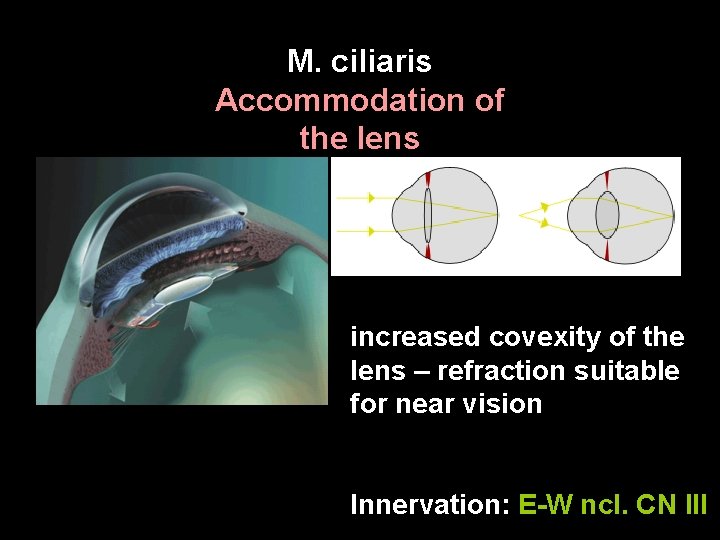 M. ciliaris
Accommodation of the lens

increased covexity of the lens – refraction suitable for near vision

Innervation: E-W ncl. CN III